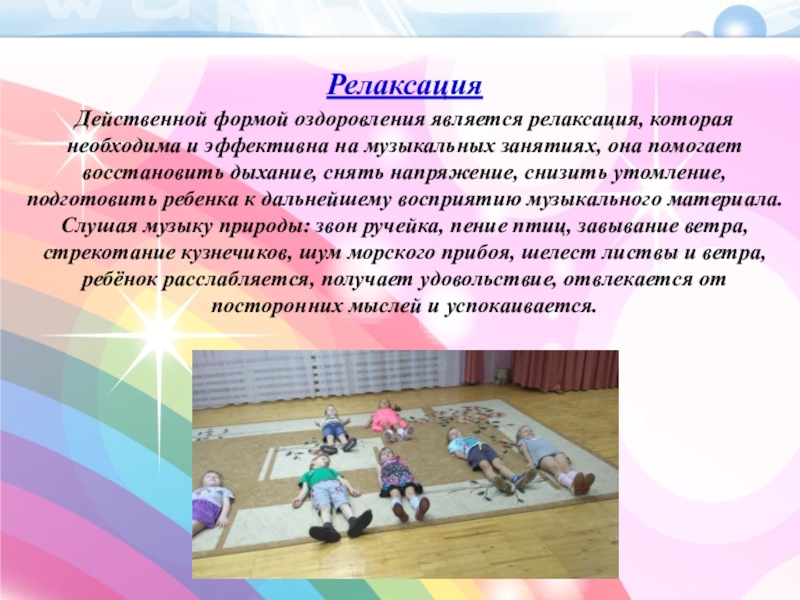 Релаксация

Действенной формой оздоровления является релаксация, которая необходима и эффективна на музыкальных занятиях, она помогает восстановить дыхание, снять напряжение, снизить утомление, подготовить ребенка к дальнейшему восприятию музыкального материала. Слушая музыку природы: звон ручейка, пение птиц, завывание ветра, стрекотание кузнечиков, шум морского прибоя, шелест листвы и ветра, ребёнок расслабляется, получает удовольствие, отвлекается от посторонних мыслей и успокаивается.